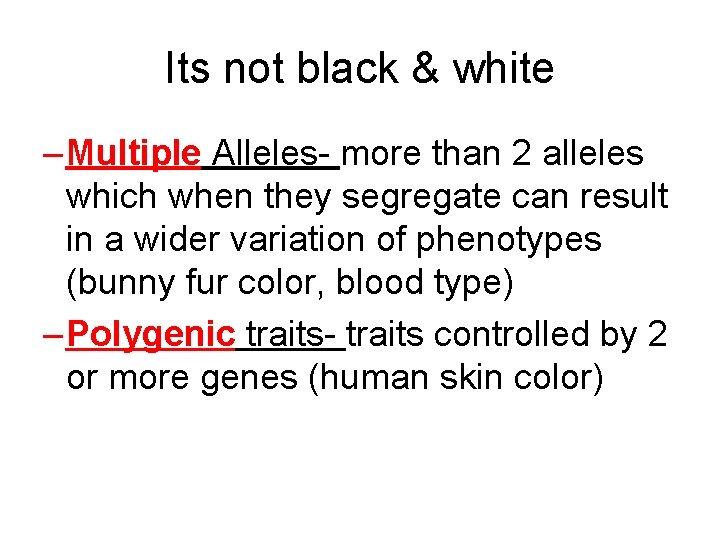 Its not black & white

– Multiple Alleles- more than 2 alleles which when they segregate can result in a wider variation of phenotypes (bunny fur color, blood type)

– Polygenic traits- traits controlled by 2 or more genes (human skin color)